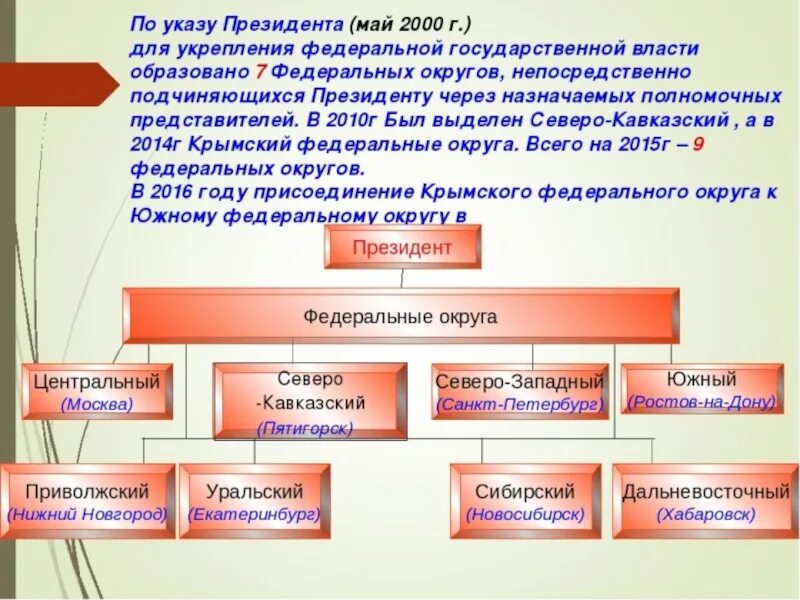 По указу Президента (май 2000 г.) для укрепления федеральной государственной власти образовано 7 Федеральных округов, непосредственно подчиняющихся Президенту через назначаемых полномочных представителей. В 2010г Был выделен Северо-Кавказский , а в 2014г Крымский федеральные округа. Всего на 2015г – 9 федеральных округов.
В 2016 году присоединение Крымского федерального округа к Южному федеральному округу в

Президент

Федеральные округа

Центральный (Москва)

Северо -Кавказский (Пятигорск)

Северо-Западный (Санкт-Петербург)

Южный (Ростов-на-Дону)

Приволжский (Нижний Новгород)

Уральский (Екатеринбург)

Сибирский (Новосибирск)

Дальневосточный (Хабаровск)